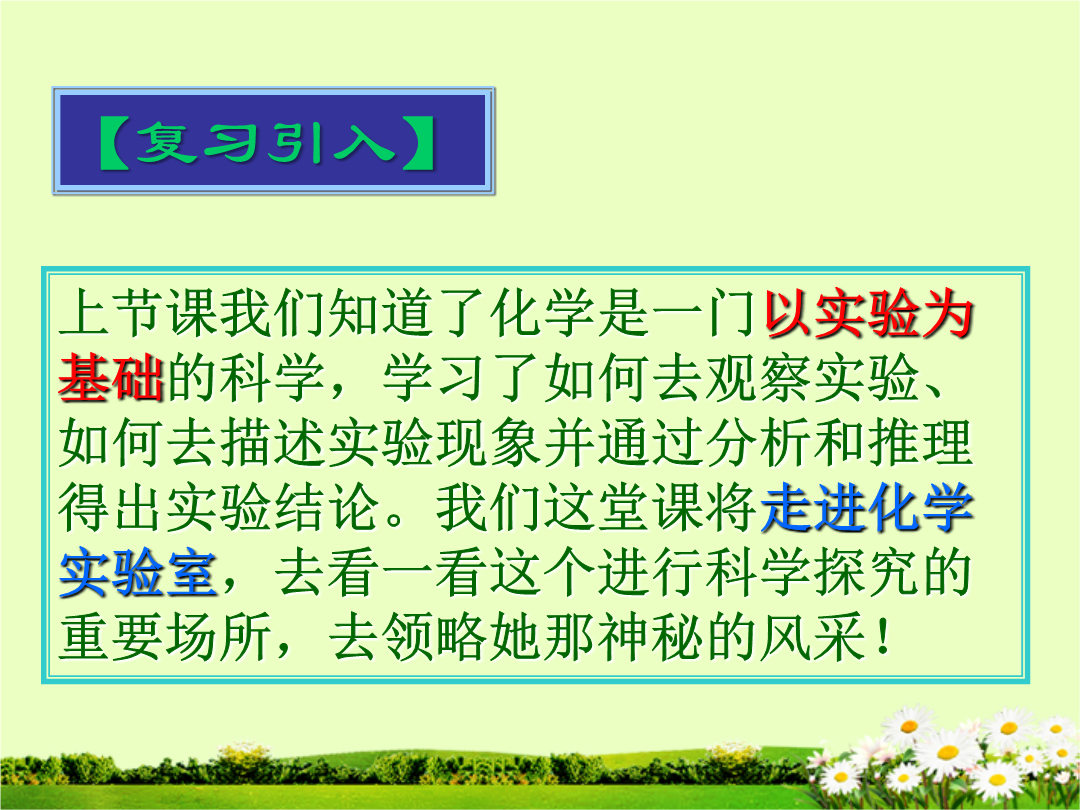 【复习引入】

上节课我们知道了化学是一门以实验为基础的科学，学习了如何去观察实验、如何去描述实验现象并通过分析和推理得出实验结论。我们这堂课将走进化学实验室，去看一看这个进行科学探究的重要场所，去领略她那神秘的风采！